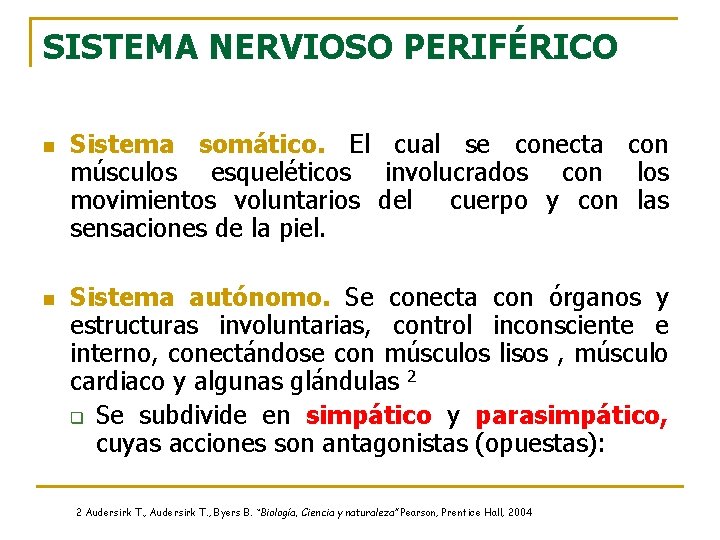 SISTEMA NERVIOSO PERIFÉRICO

Sistema somático. El cual se conecta con músculos esqueléticos involucrados con los movimientos voluntarios del cuerpo y con las sensaciones de la piel.

Sistema autónomo. Se conecta con órganos y estructuras involuntarias, control inconsciente e interno, conectándose con músculos lisos , músculo cardiaco y algunas glándulas $^2$

Se subdivide en simpático y parasimpático, cuyas acciones son antagonistas (opuestas):

2 Audersirk T., Audersirk T., Byers B. "Biología, Ciencia y naturaleza" Pearson, Prentice Hall, 2004